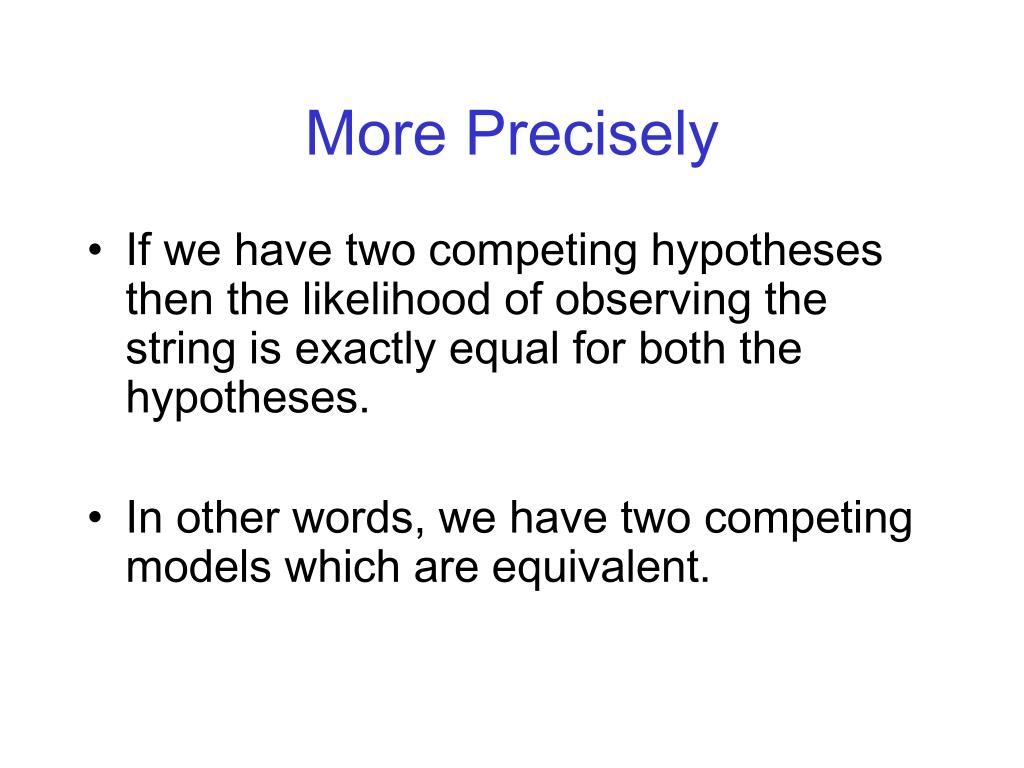 More Precisely

• If we have two competing hypotheses then the likelihood of observing the string is exactly equal for both the hypotheses.

• In other words, we have two competing models which are equivalent.